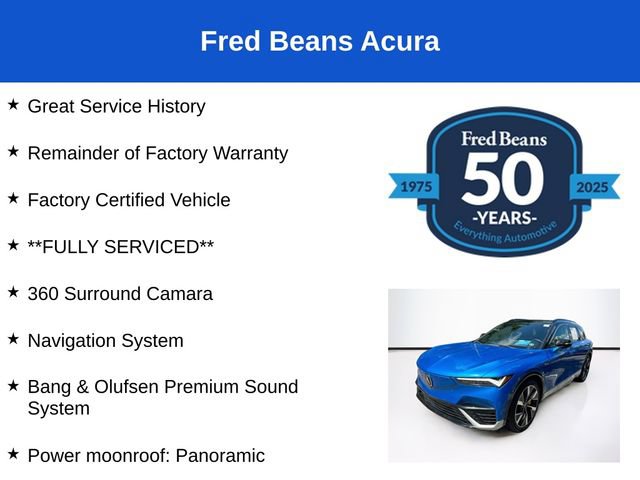 Fred Beans Acura

★ Great Service History

★ Remainder of Factory Warranty

★ Factory Certified Vehicle

★ **FULLY SERVICED**

★ 360 Surround Camara

★ Navigation System

★ Bang & Olufsen Premium Sound System

★ Power moonroof: Panoramic

Fred Beans
1975
50
2025
-YEARS-
Everything Automotive